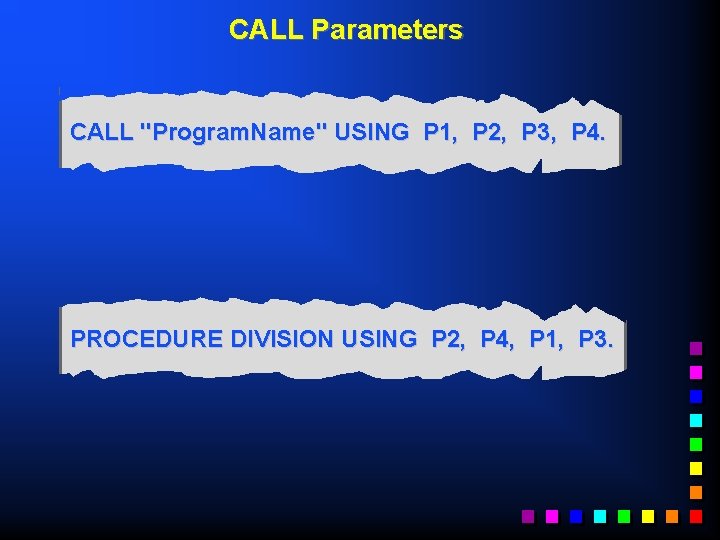 CALL Parameters

CALL "ProgramName" USING P1, P2, P3, P4.

PROCEDURE DIVISION USING P2, P4, P1, P3.